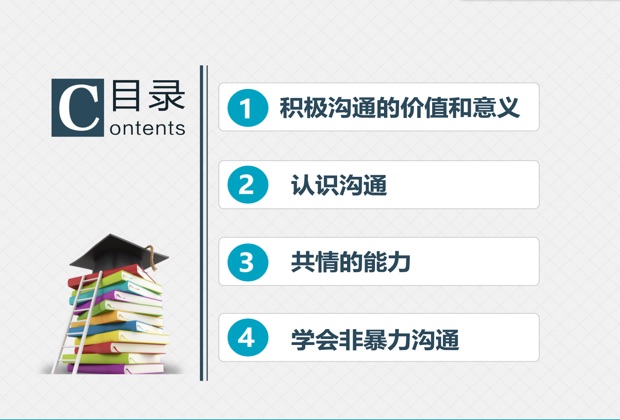 C 目录
ontents

1 积极沟通的价值和意义

2 认识沟通

3 共情的能力

4 学会非暴力沟通